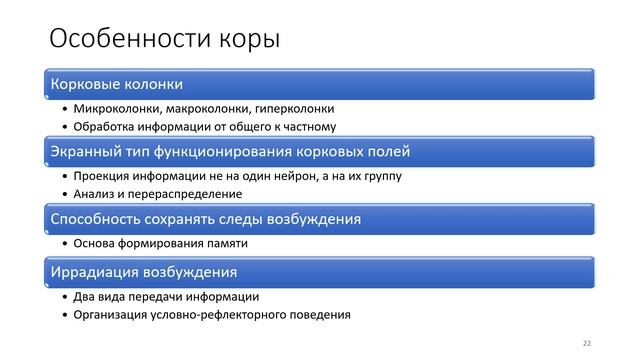 Особенности коры

Корковые колонки

• Микроколонки, макроколонки, гиперколонки
• Обработка информации от общего к частному

Экранный тип функционирования корковых полей

• Проекция информации не на один нейрон, а на их группу
• Анализ и перераспределение

Способность сохранять следы возбуждения

• Основа формирования памяти

Иррадиация возбуждения

• Два вида передачи информации
• Организация условно-рефлекторного поведения

22